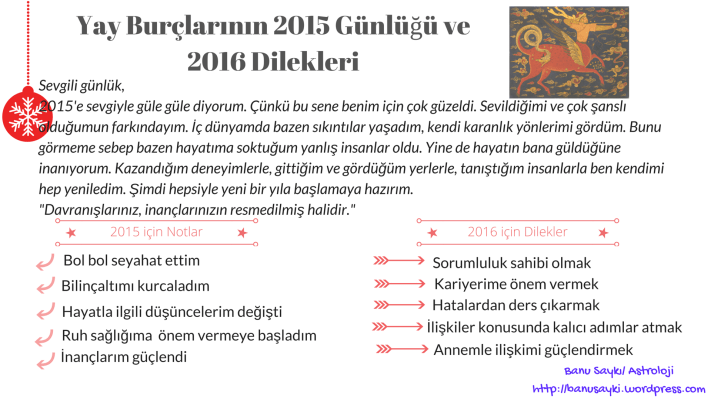 Yay Burçlarının 2015 Günlüğü ve 2016 Dilekleri

Sevgili günlük,
2015'e sevgiyle güle güle diyorum. Çünkü bu sene benim için çok güzeldi. Sevildiğimi ve çok şanslı olduğumun farkındayım. İç dünyamda bazen sıkıntılar yaşadım, kendi karanlık yönlerimi gördüm. Bunu görmeme sebep bazen hayatıma soktuğum yanlış insanlar oldu. Yine de hayatın bana güldüğüne inanıyorum. Kazandığım deneyimlerle, gittiğim ve gördüğüm yerlerle, tanıştığım insanlarla ben kendimi hep yeniledim. Şimdi hepsiyle yeni bir yıla başlamaya hazırım.
"Davranışlarınız, inançlarınızın resmedilmiş halidir."

2015 için Notlar

Bol bol seyahat ettim
Bilinçaltımı kurcaladım
Hayatla ilgili düşüncelerim değişti
Ruh sağlığıma önem vermeye başladım
İnançlarım güçlendi

2016 için Dilekler

Sorumluluk sahibi olmak
Kariyerime önem vermek
Hatalardan ders çıkarmak
İlişkiler konusunda kalıcı adımlar atmak
Annemle ilişkimi güçlendirmek

Banu Saykı/ Astroloji
http://banusayki.wordpress.com